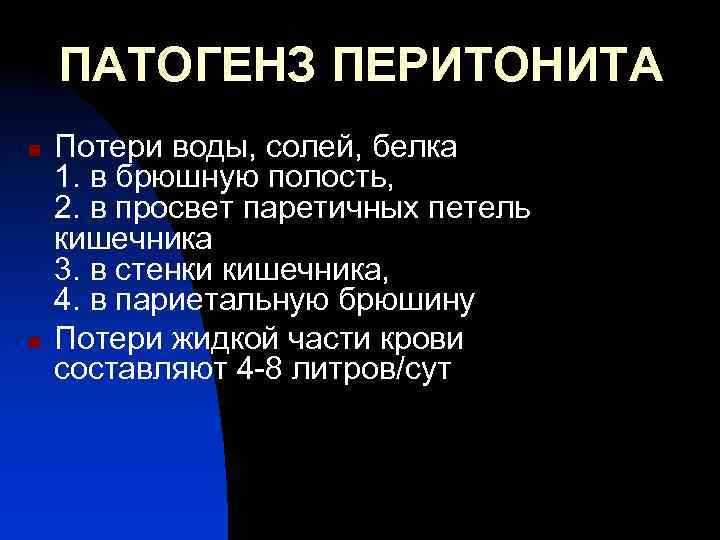 ПАТОГЕНЗ ПЕРИТОНИТА

Потери воды, солей, белка
1. в брюшную полость,
2. в просвет паретичных петель кишечника
3. в стенки кишечника,
4. в париетальную брюшину

Потери жидкой части крови составляют 4-8 литров/сут